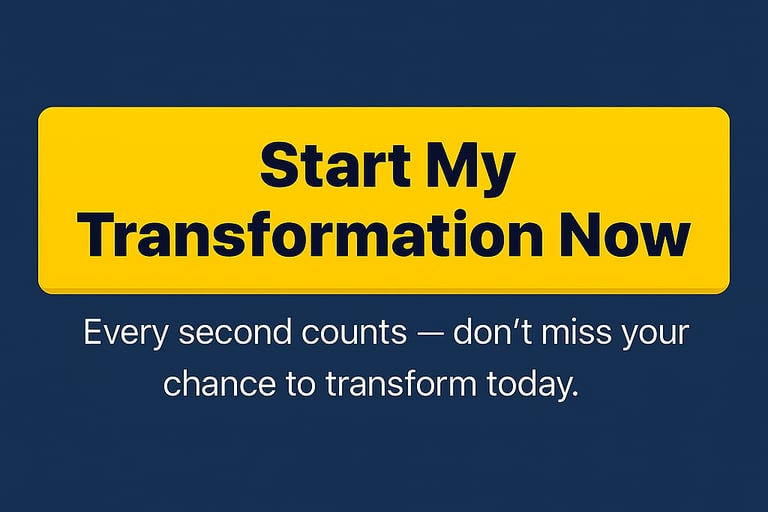 Start My Transformation Now

Every second counts — don’t miss your chance to transform today.